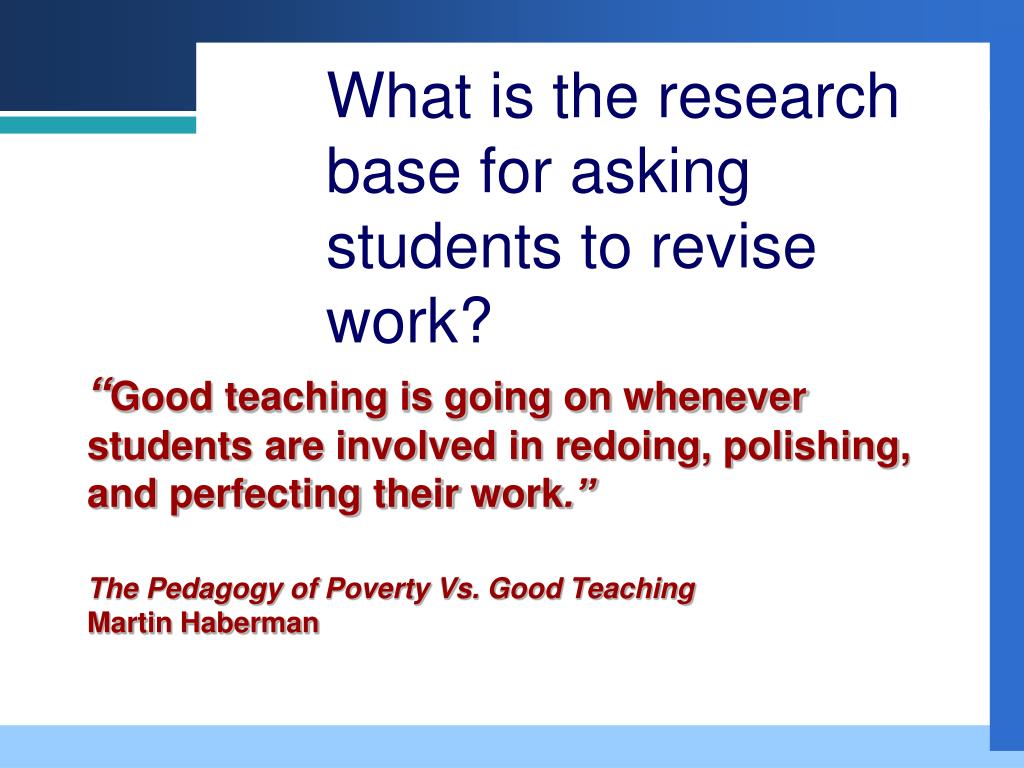 What is the research base for asking students to revise work?

“Good teaching is going on whenever students are involved in redoing, polishing, and perfecting their work.”

The Pedagogy of Poverty Vs. Good Teaching
Martin Haberman